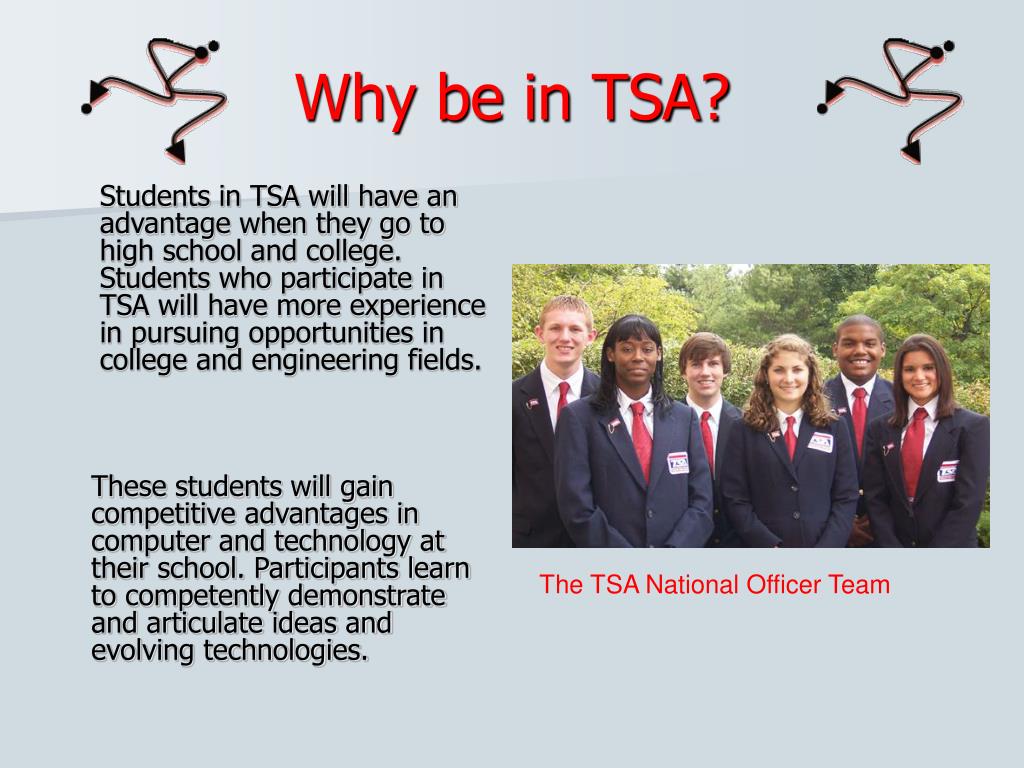 Why be in TSA?

Students in TSA will have an advantage when they go to high school and college. Students who participate in TSA will have more experience in pursuing opportunities in college and engineering fields.

These students will gain competitive advantages in computer and technology at their school. Participants learn to competently demonstrate and articulate ideas and evolving technologies.

The TSA National Officer Team